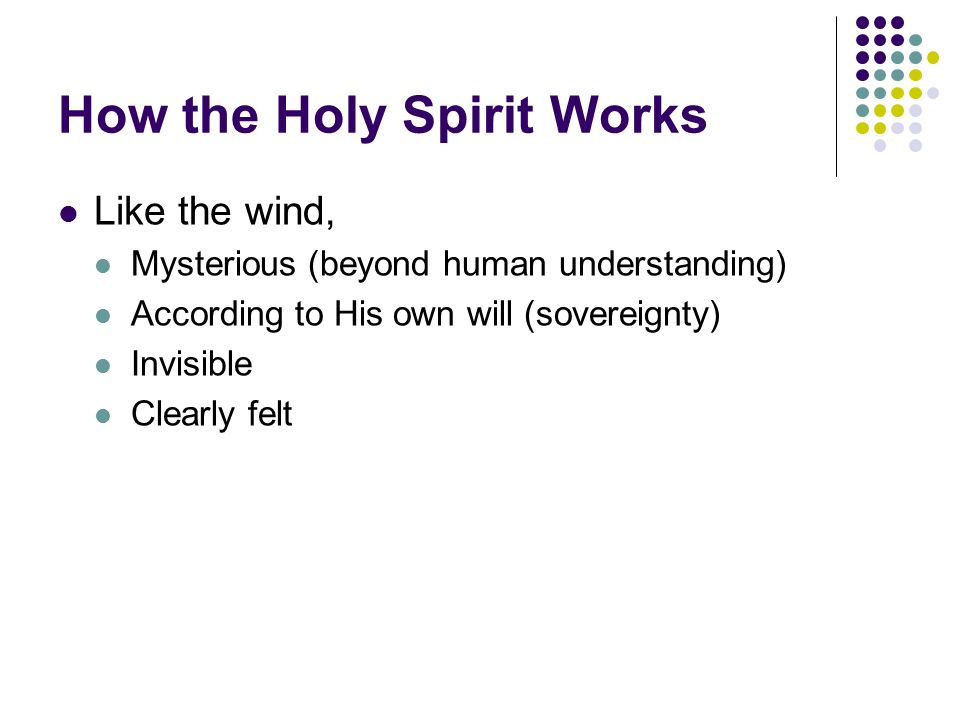 How the Holy Spirit Works

- Like the wind,
  - Mysterious (beyond human understanding)
  - According to His own will (sovereignty)
  - Invisible
  - Clearly felt